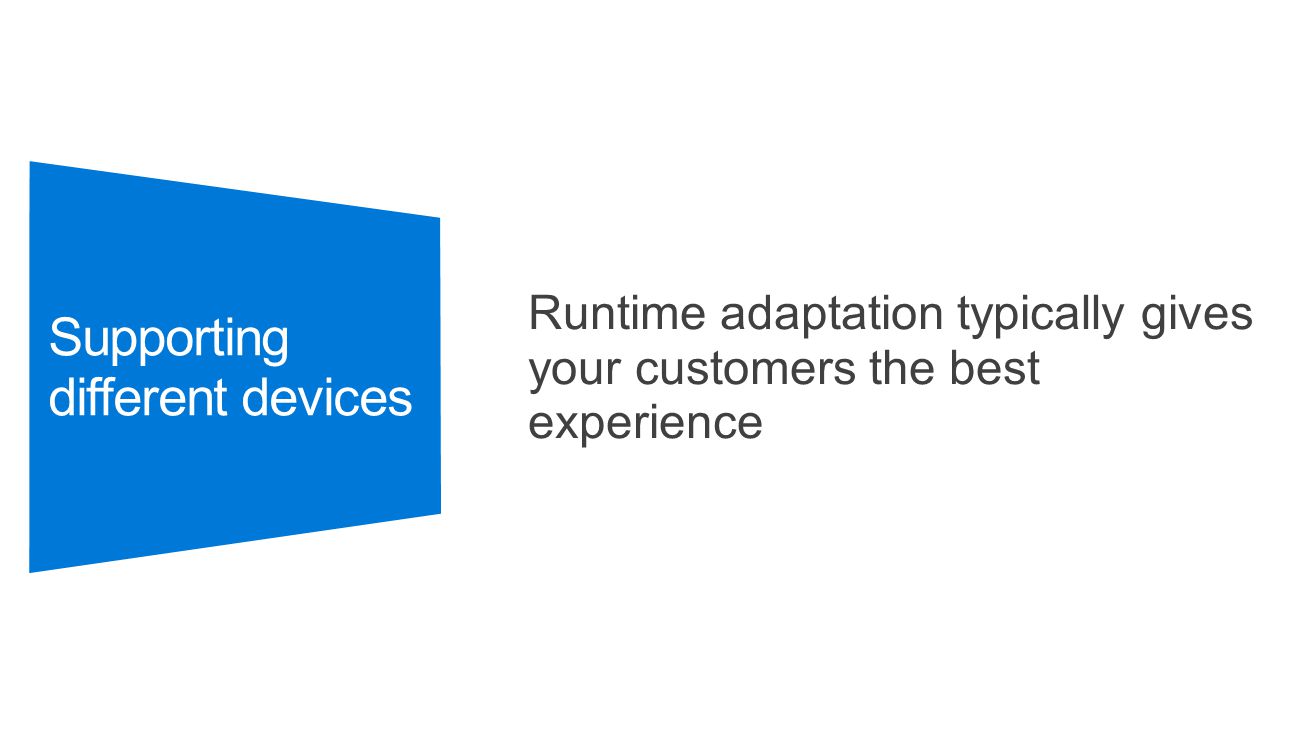 Supporting different devices

Runtime adaptation typically gives your customers the best experience